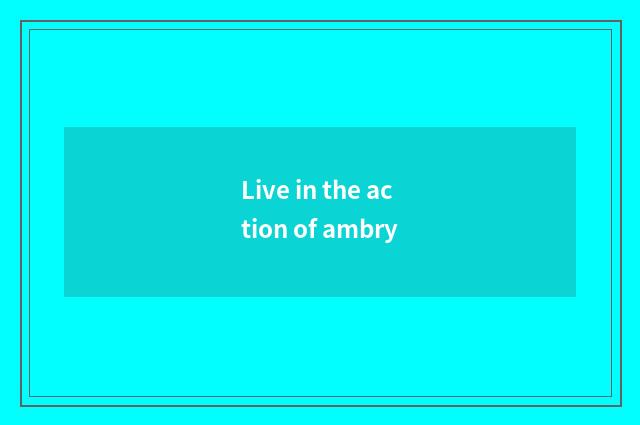 Live in the ac
tion of ambry